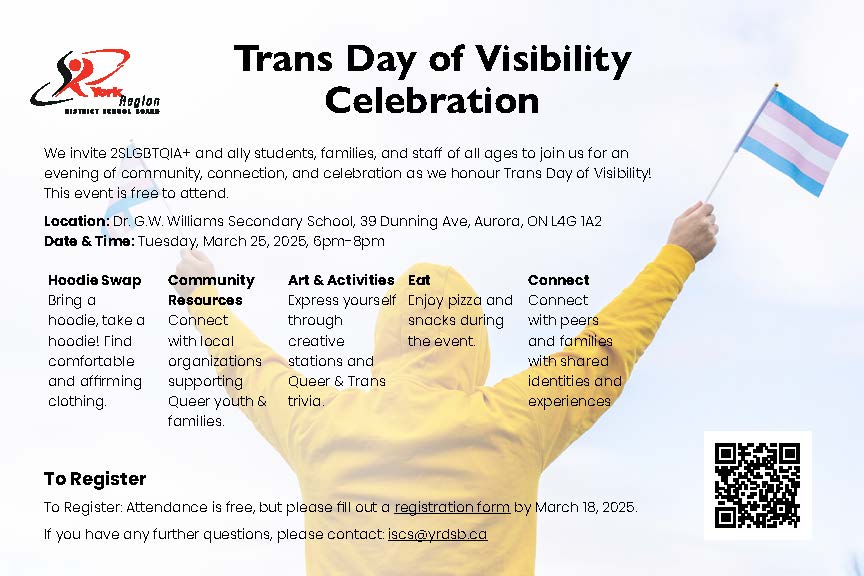 York Region
DISTRICT SCHOOL BOARD

Trans Day of Visibility Celebration

We invite 2SLGBTQIA+ and ally students, families, and staff of all ages to join us for an evening of community, connection, and celebration as we honour Trans Day of Visibility! This event is free to attend.

Location: Dr. G.W. Williams Secondary School, 39 Dunning Ave, Aurora, ON L4G 1A2
Date & Time: Tuesday, March 25, 2025, 6pm-8pm

Hoodie Swap
Bring a hoodie, take a hoodie! Find comfortable and affirming clothing.

Community Resources
Connect with local organizations supporting Queer youth & families.

Art & Activities
Express yourself through creative stations and Queer & Trans trivia.

Eat
Enjoy pizza and snacks during the event.

Connect
Connect with peers and families with shared identities and experiences

To Register

To Register: Attendance is free, but please fill out a registration form by March 18, 2025.

If you have any further questions, please contact: iscs@yrdsb.ca